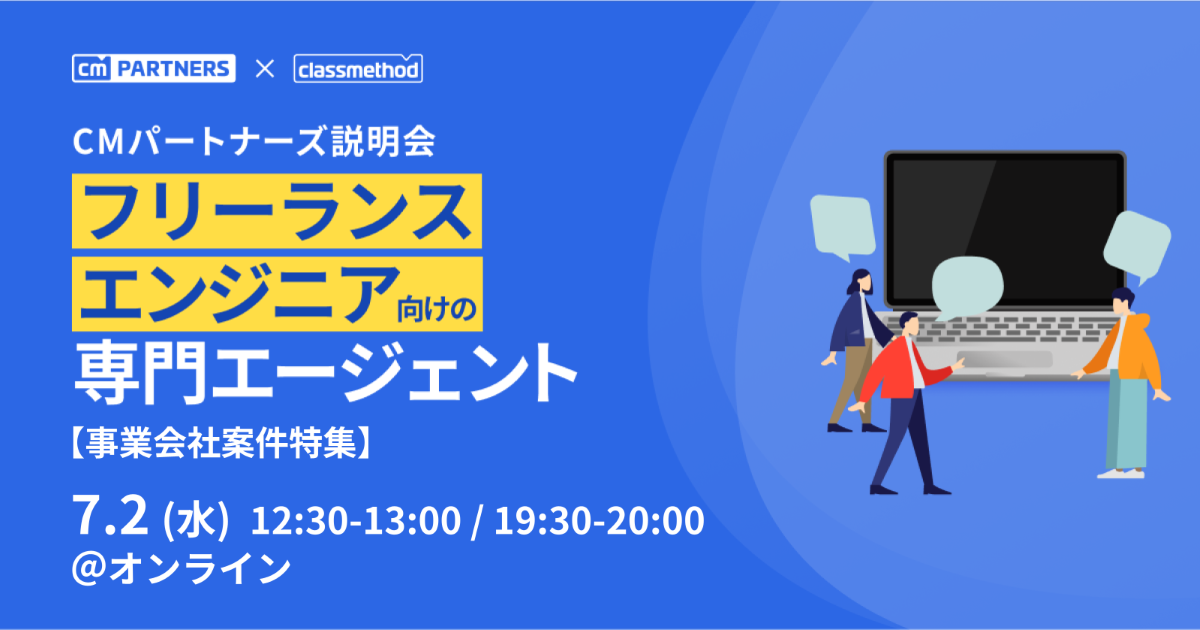 cm PARTNERS × classmethod

CMパートナーズ説明会

フリーランス
エンジニア向けの
専門エージェント

【事業会社案件特集】

7.2 (水) 12:30-13:00 / 19:30-20:00
@オンライン